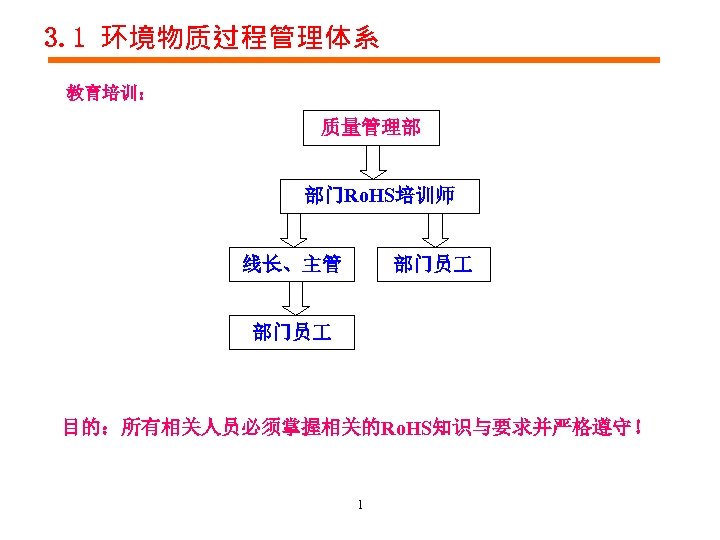 3.1 环境物质过程管理体系

教育培训：

质量管理部

部门RoHS培训师

线长、主管

部门员工

部门员工

目的：所有相关人员必须掌握相关的RoHS知识与要求并严格遵守！

1